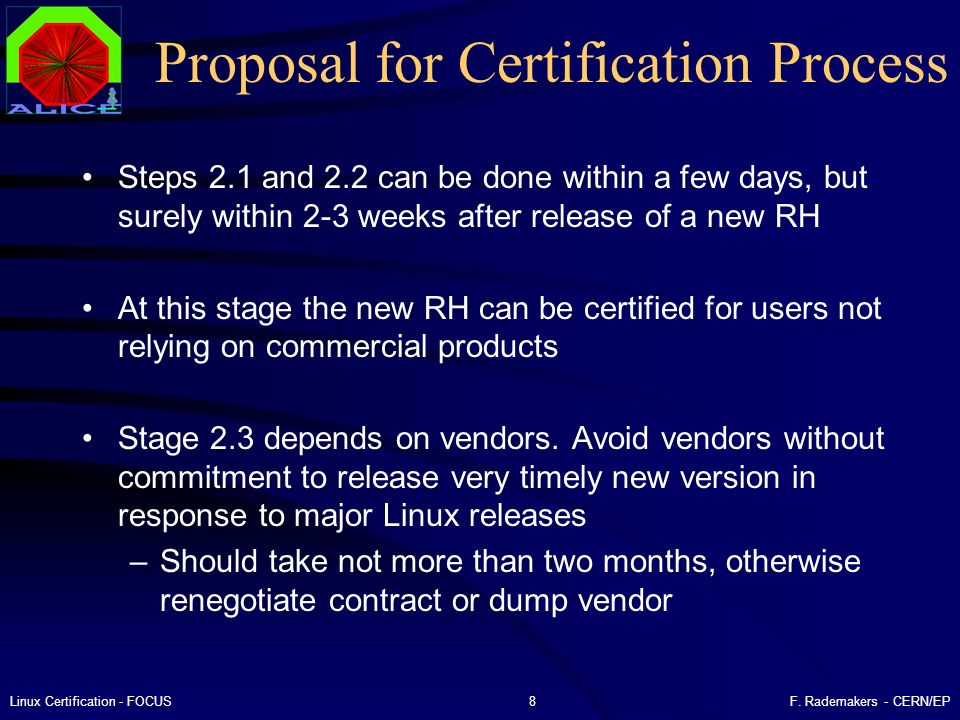 ALICE

Proposal for Certification Process

• Steps 2.1 and 2.2 can be done within a few days, but surely within 2-3 weeks after release of a new RH

• At this stage the new RH can be certified for users not relying on commercial products

• Stage 2.3 depends on vendors. Avoid vendors without commitment to release very timely new version in response to major Linux releases
– Should take not more than two months, otherwise renegotiate contract or dump vendor

Linux Certification - FOCUS
8
F. Rademakers - CERN/EP